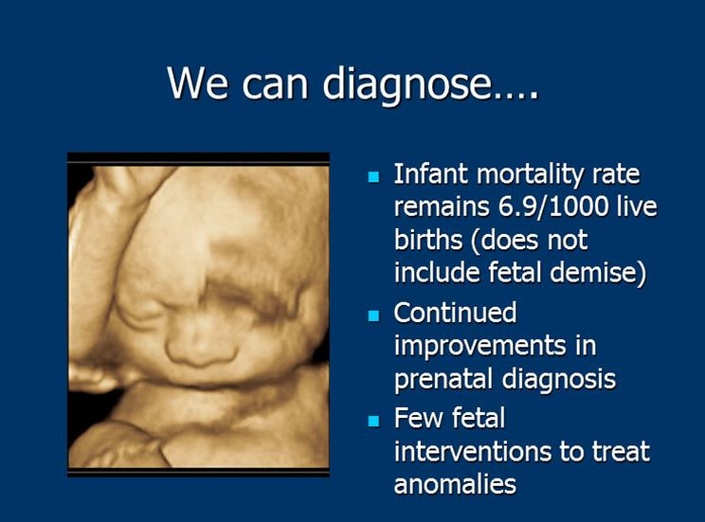 We can diagnose….

- Infant mortality rate remains 6.9/1000 live births (does not include fetal demise)
- Continued improvements in prenatal diagnosis
- Few fetal interventions to treat anomalies